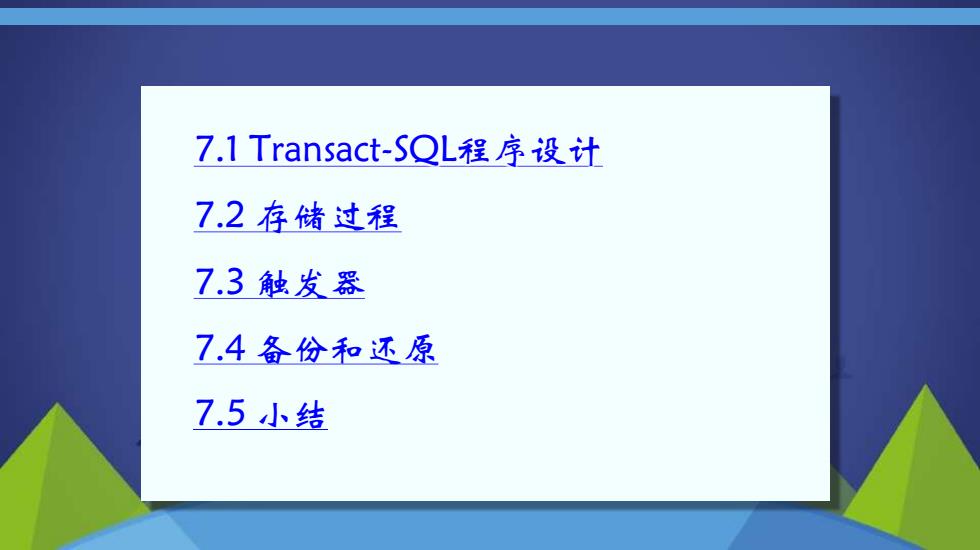 7.1 Transact-SQL程序设计

7.2 存储过程

7.3 触发器

7.4 备份和还原

7.5 小结